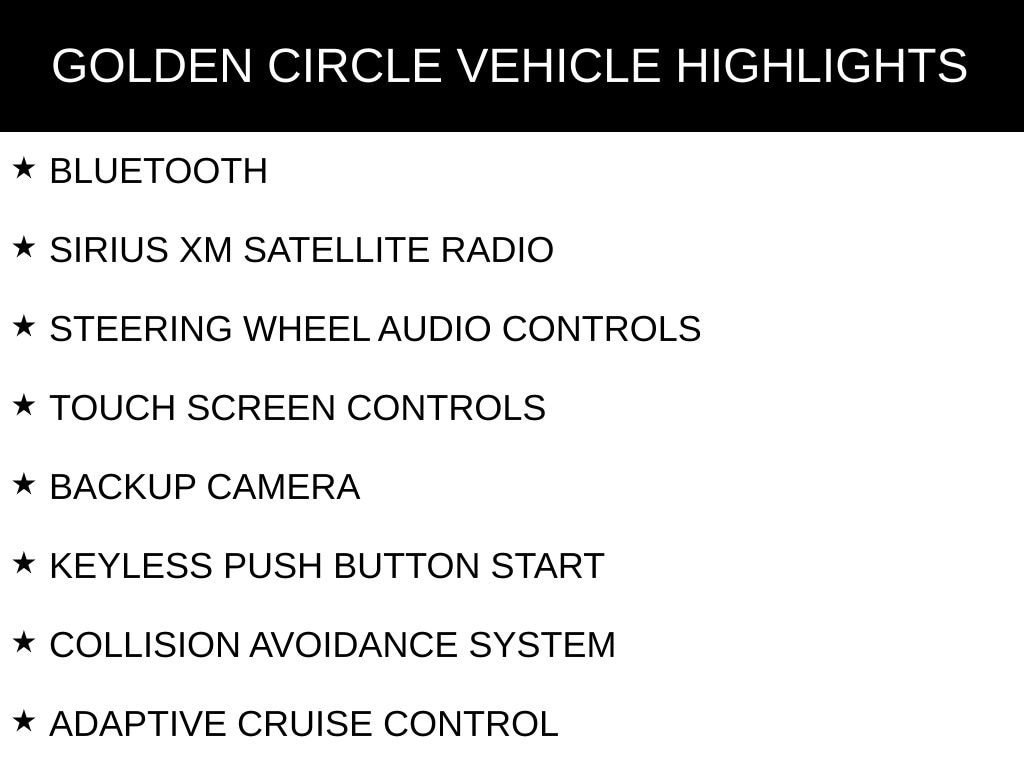 GOLDEN CIRCLE VEHICLE HIGHLIGHTS

★ BLUETOOTH

★ SIRIUS XM SATELLITE RADIO

★ STEERING WHEEL AUDIO CONTROLS

★ TOUCH SCREEN CONTROLS

★ BACKUP CAMERA

★ KEYLESS PUSH BUTTON START

★ COLLISION AVOIDANCE SYSTEM

★ ADAPTIVE CRUISE CONTROL